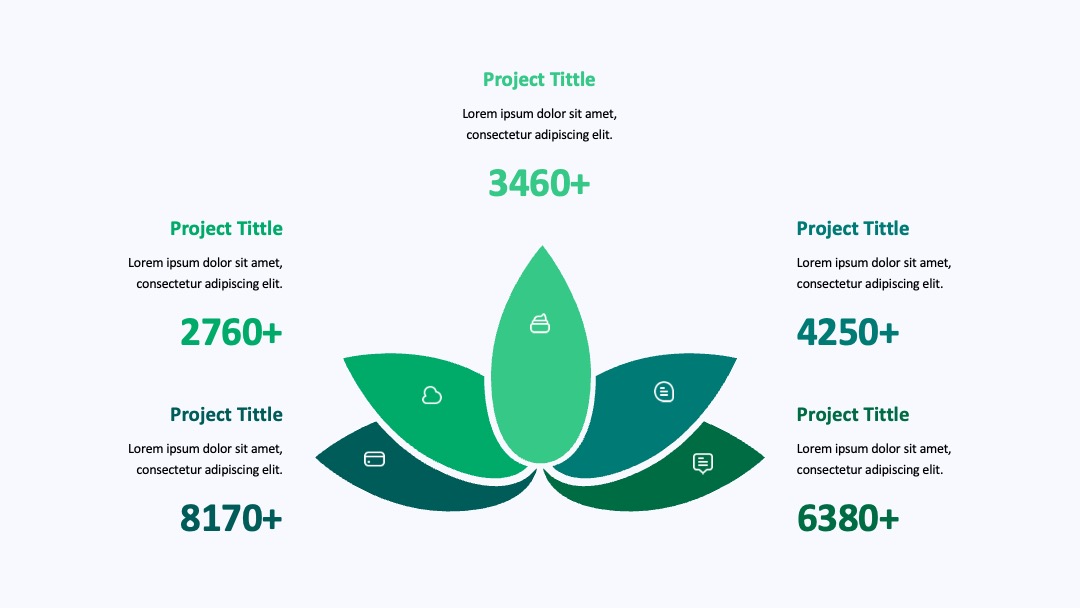 Project Tittle

Lorem ipsum dolor sit amet, consectetur adipiscing elit.

3460+

Project Tittle

Lorem ipsum dolor sit amet, consectetur adipiscing elit.

2760+

Project Tittle

Lorem ipsum dolor sit amet, consectetur adipiscing elit.

8170+

Project Tittle

Lorem ipsum dolor sit amet, consectetur adipiscing elit.

4250+

Project Tittle

Lorem ipsum dolor sit amet, consectetur adipiscing elit.

6380+